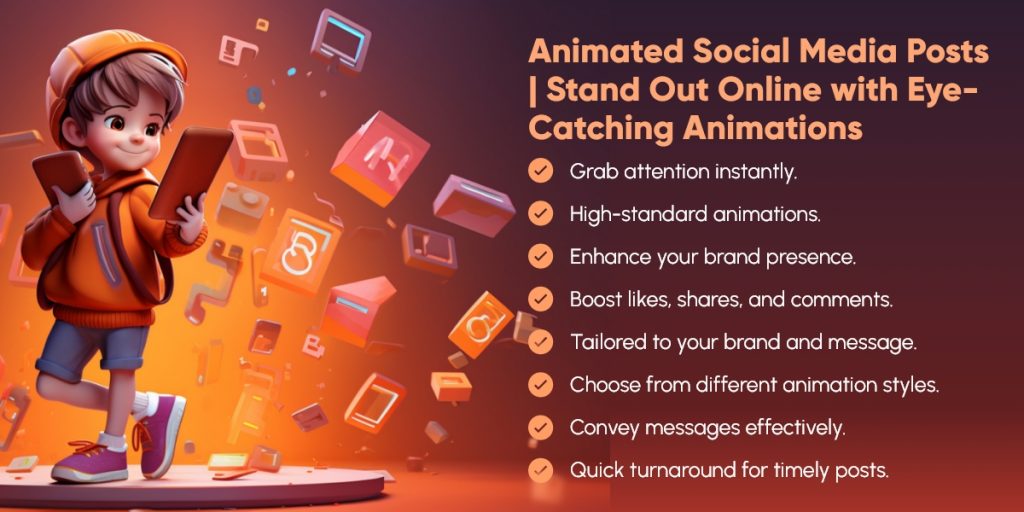 Animated Social Media Posts | Stand Out Online with Eye-Catching Animations

Grab attention instantly.

High-standard animations.

Enhance your brand presence.

Boost likes, shares, and comments.

Tailored to your brand and message.

Choose from different animation styles.

Convey messages effectively.

Quick turnaround for timely posts.